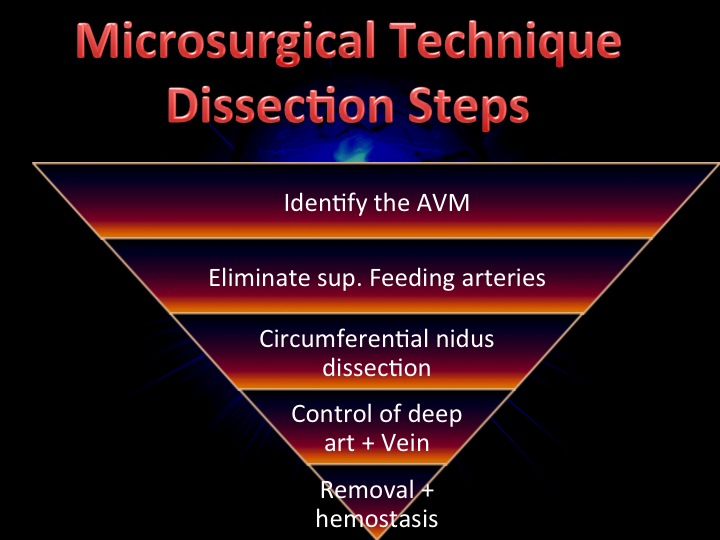 Microsurgical Technique Dissection Steps

Identify the AVM

Eliminate sup. Feeding arteries

Circumferential nidus dissection

Control of deep art + Vein

Removal + hemostasis